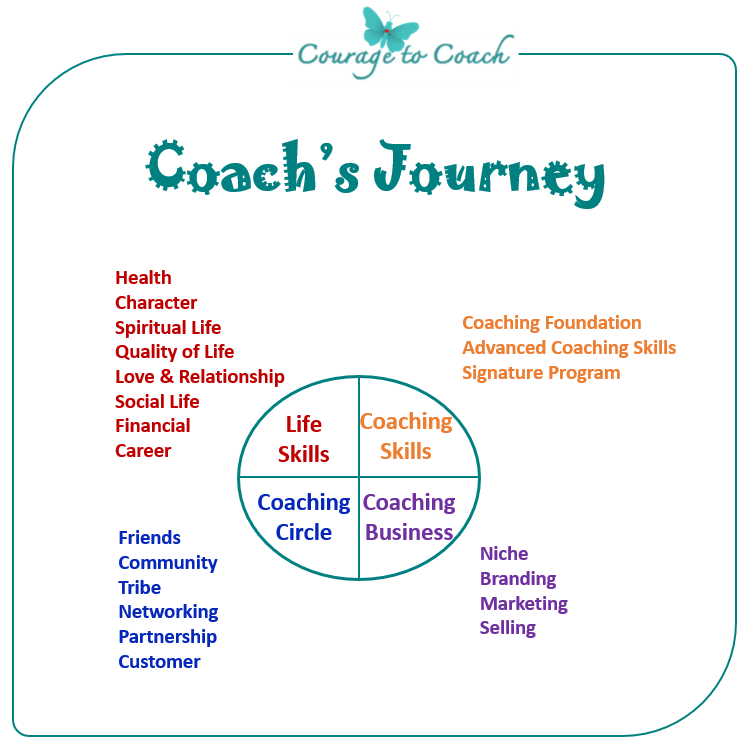 Courage to Coach

Coach's Journey

Health
Character
Spiritual Life
Quality of Life
Love & Relationship
Social Life
Financial
Career

Coaching Foundation
Advanced Coaching Skills
Signature Program

Life Skills

Coaching Skills

Coaching Circle

Coaching Business

Friends
Community
Tribe
Networking
Partnership
Customer

Niche
Branding
Marketing
Selling